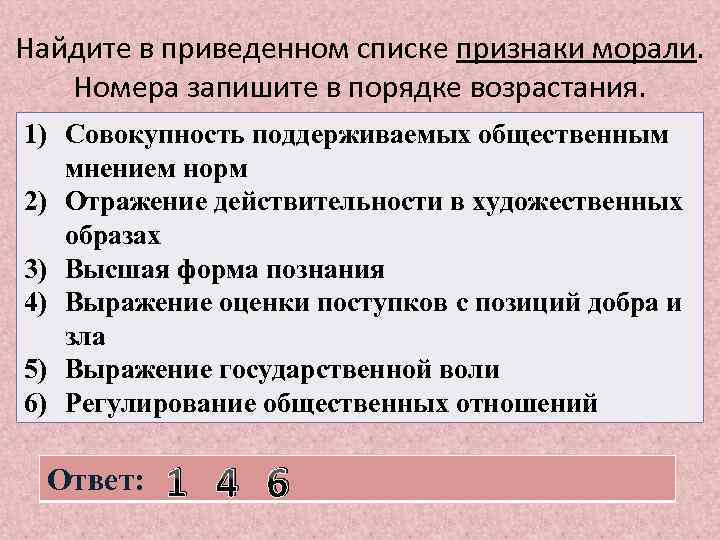 Найдите в приведенном списке признаки морали. Номера запишите в порядке возрастания.

1) Совокупность поддерживаемых общественным мнением норм
2) Отражение действительности в художественных образах
3) Высшая форма познания
4) Выражение оценки поступков с позиций добра и зла
5) Выражение государственной воли
6) Регулирование общественных отношений

Ответ: 1 4 6